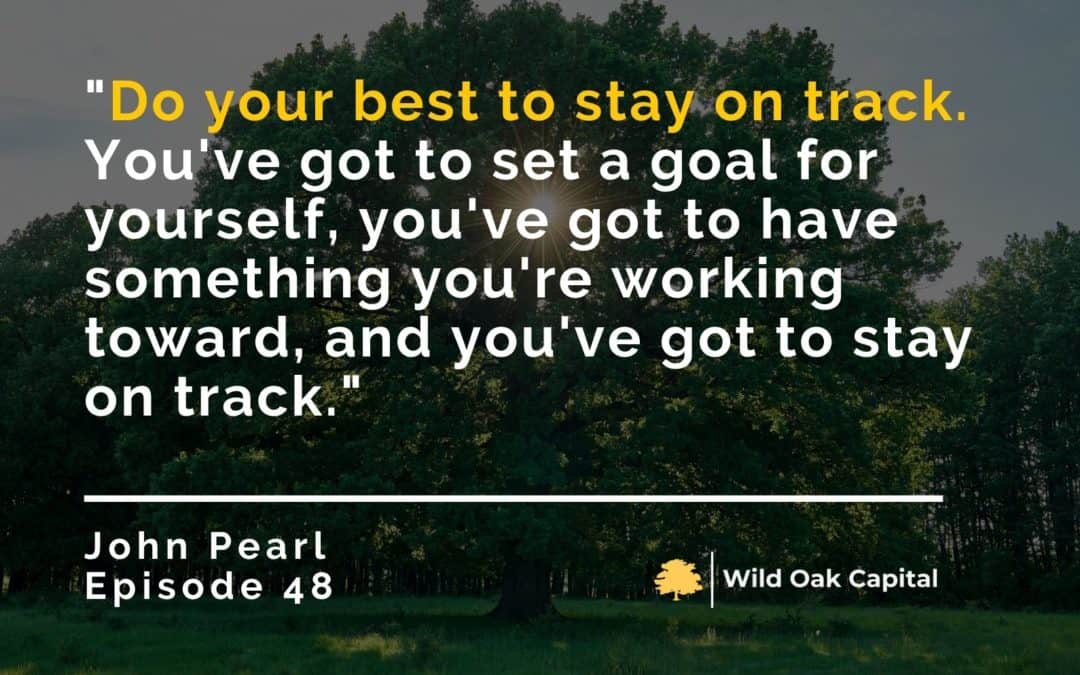 "Do your best to stay on track. You've got to set a goal for yourself, you've got to have something you're working toward, and you've got to stay on track."

John Pearl
Episode 48

Wild Oak Capital